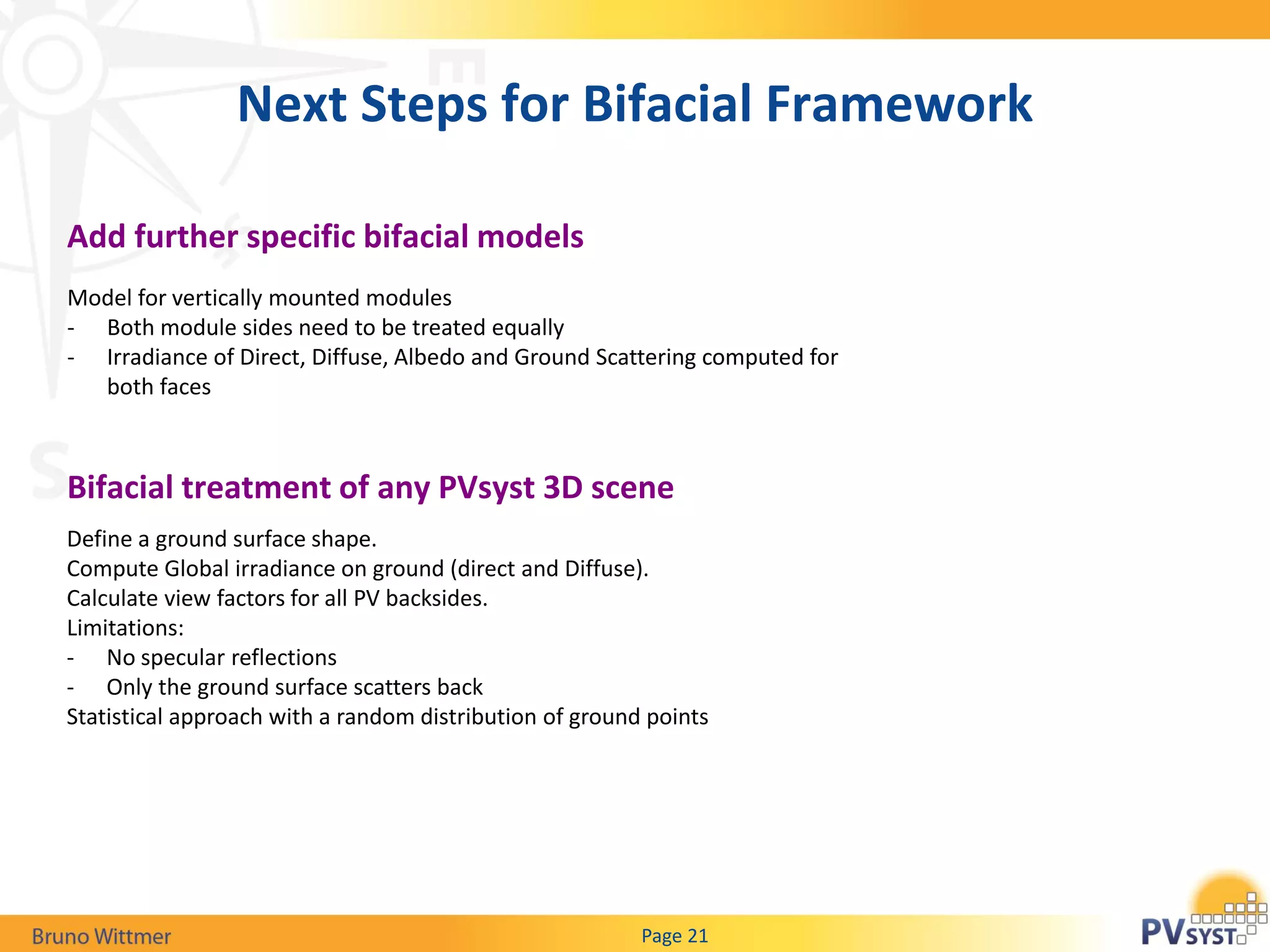 Next Steps for Bifacial Framework

Add further specific bifacial models

Model for vertically mounted modules
- Both module sides need to be treated equally
- Irradiance of Direct, Diffuse, Albedo and Ground Scattering computed for both faces

Bifacial treatment of any PVsyst 3D scene

Define a ground surface shape.
Compute Global irradiance on ground (direct and Diffuse).
Calculate view factors for all PV backsides.
Limitations:
- No specular reflections
- Only the ground surface scatters back
Statistical approach with a random distribution of ground points

Bruno Wittmer

Page 21

PVSYST